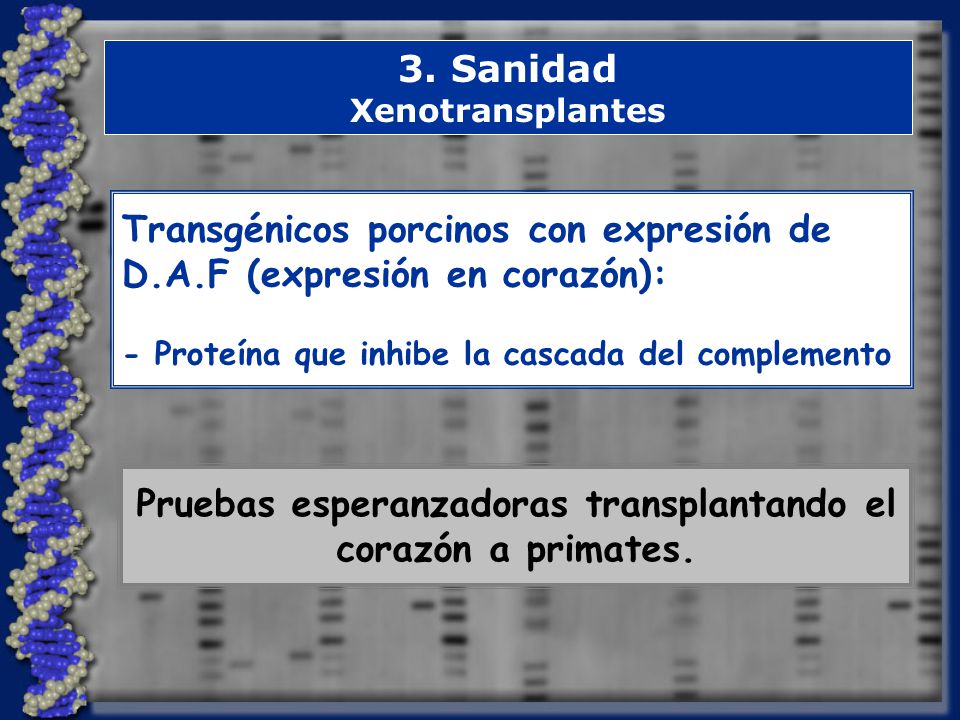 3. Sanidad
Xenotransplantes

Transgénicos porcinos con expresión de D.A.F (expresión en corazón):

- Proteína que inhibe la cascada del complemento

Pruebas esperanzadoras transplantando el corazón a primates.